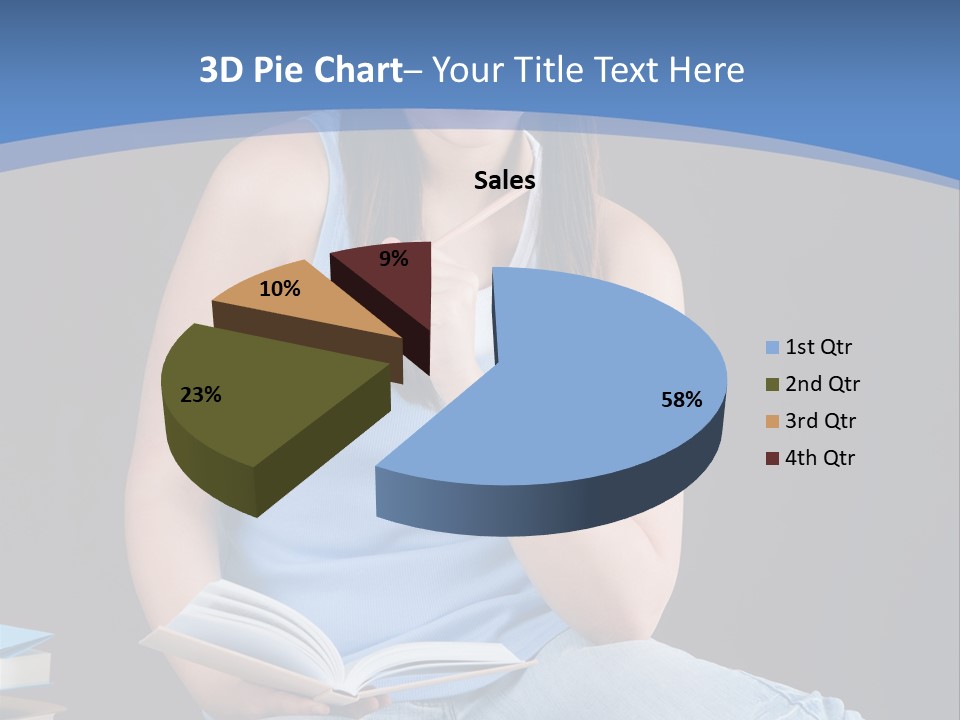 3D Pie Chart– Your Title Text Here

Sales

9%

10%

23%

58%

1st Qtr
2nd Qtr
3rd Qtr
4th Qtr